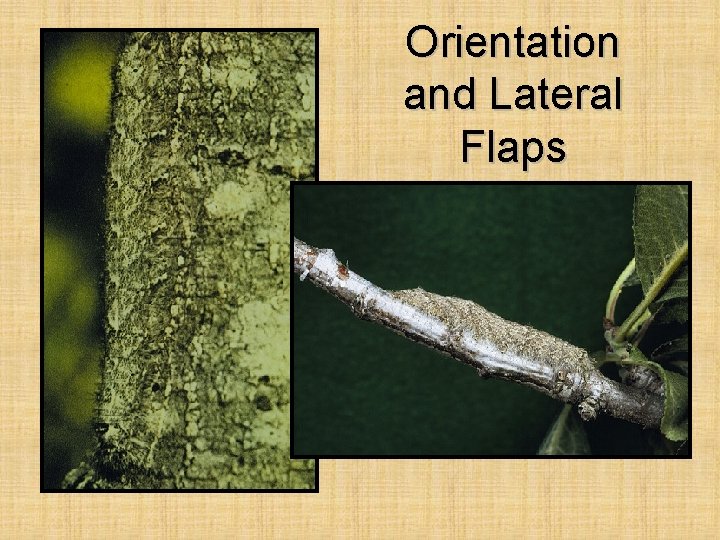 Orientation and Lateral Flaps